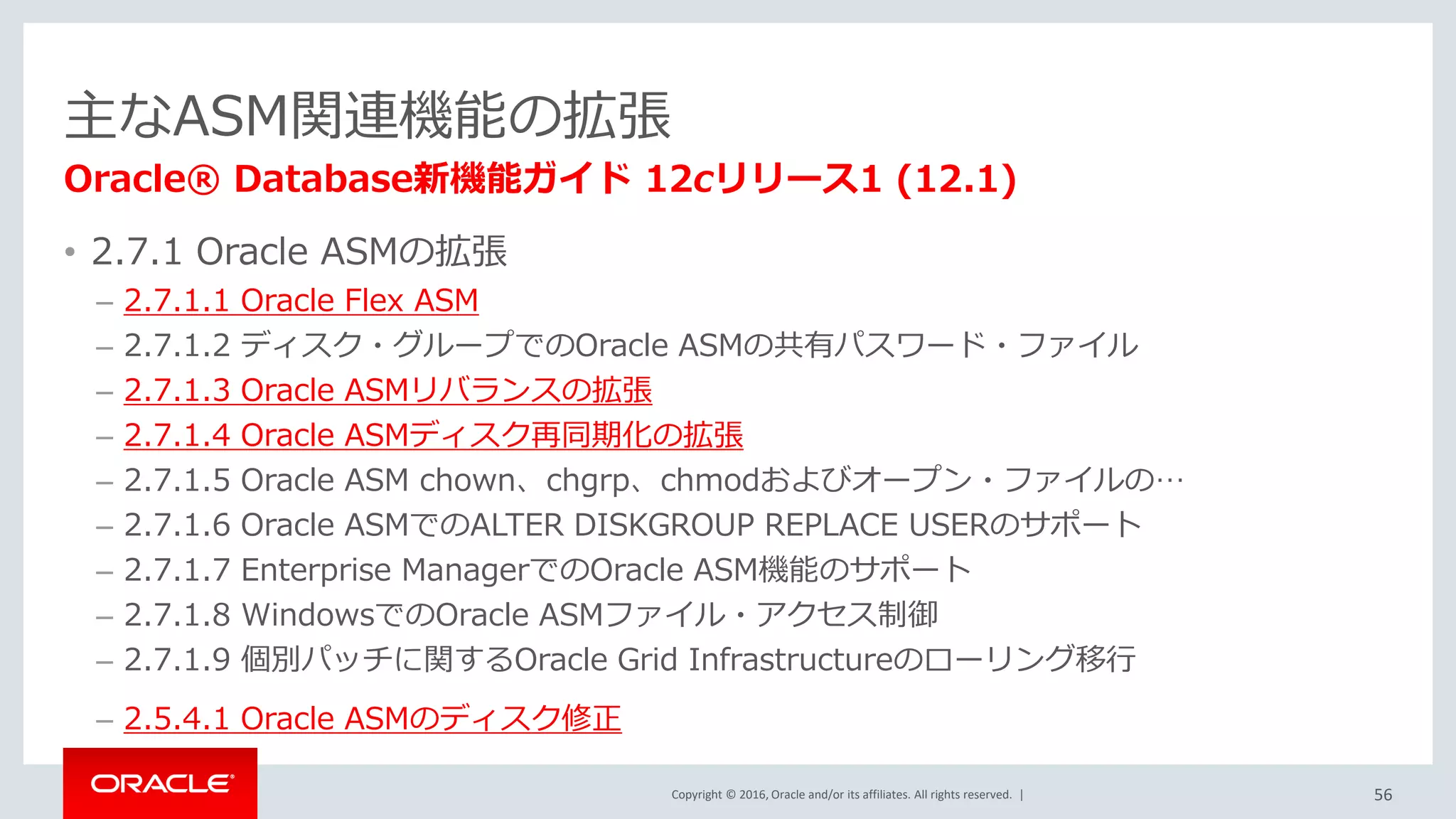 主なASM関連機能の拡張

Oracle® Database新機能ガイド 12cリリース1 (12.1)

• 2.7.1 Oracle ASMの拡張
  – 2.7.1.1 Oracle Flex ASM
  – 2.7.1.2 ディスク・グループでのOracle ASMの共有パスワード・ファイル
  – 2.7.1.3 Oracle ASMリバランスの拡張
  – 2.7.1.4 Oracle ASMディスク再同期化の拡張
  – 2.7.1.5 Oracle ASM chown、chgrp、chmodおよびオープン・ファイルの…
  – 2.7.1.6 Oracle ASMでのALTER DISKGROUP REPLACE USERのサポート
  – 2.7.1.7 Enterprise ManagerでのOracle ASM機能のサポート
  – 2.7.1.8 WindowsでのOracle ASMファイル・アクセス制御
  – 2.7.1.9 個別パッチに関するOracle Grid Infrastructureのローリング移行

  – 2.5.4.1 Oracle ASMのディスク修正

ORACLE

Copyright © 2016, Oracle and/or its affiliates. All rights reserved. |

56